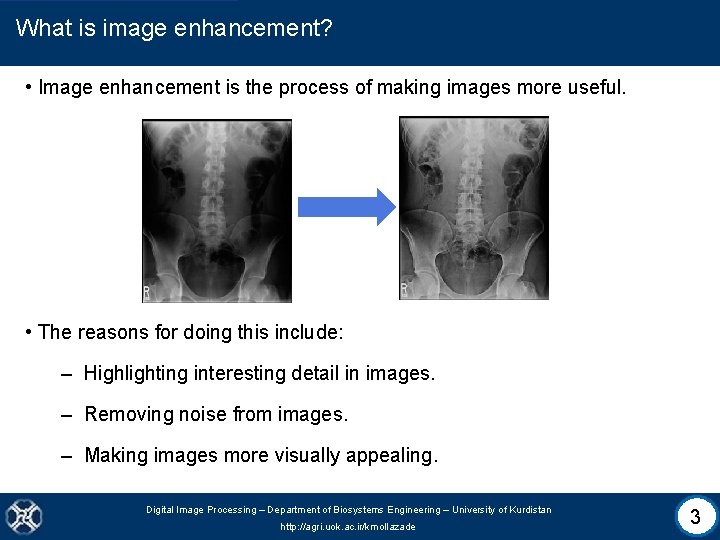 What is image enhancement?

• Image enhancement is the process of making images more useful.

R

R

• The reasons for doing this include:

– Highlighting interesting detail in images.

– Removing noise from images.

– Making images more visually appealing.

Digital Image Processing – Department of Biosystems Engineering – University of Kurdistan

http://agri.uok.ac.ir/kmollazade

3